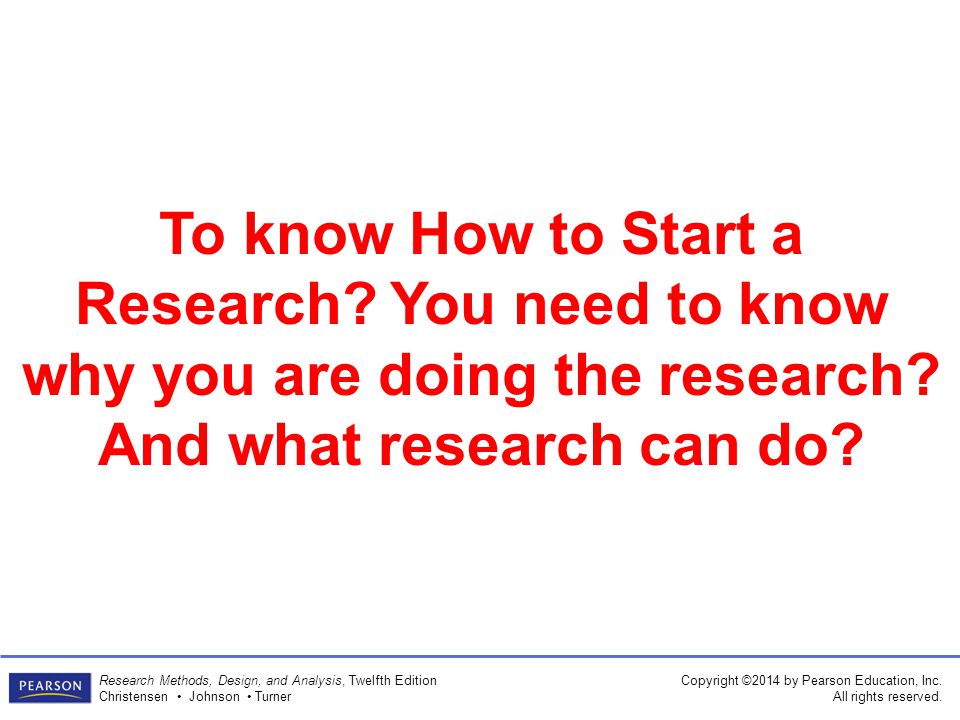 To know How to Start a Research? You need to know why you are doing the research? And what research can do?

PEARSON

Research Methods, Design, and Analysis, Twelfth Edition
Christensen • Johnson • Turner

Copyright ©2014 by Pearson Education, Inc.
All rights reserved.